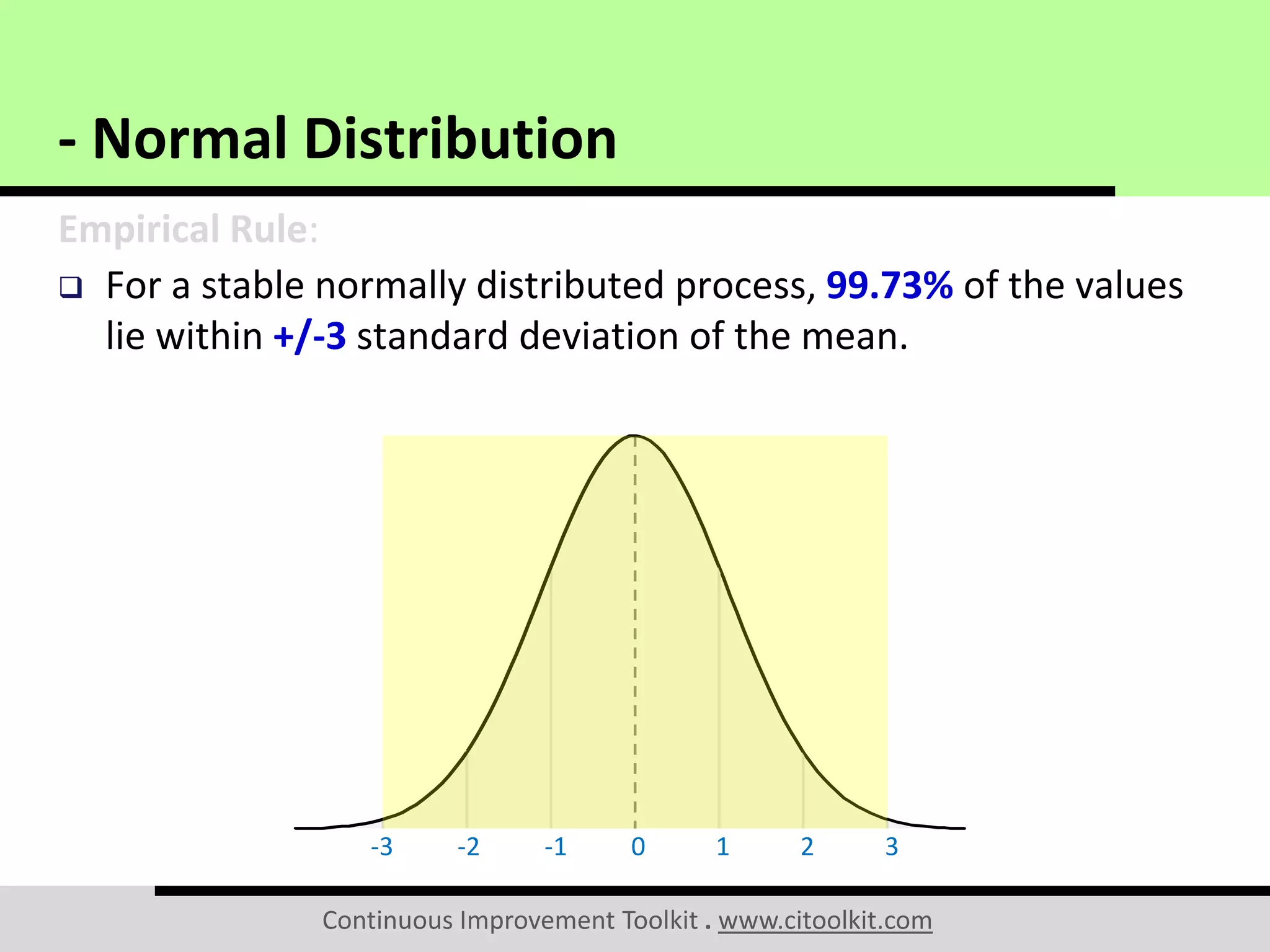 - Normal Distribution

Empirical Rule:

❑ For a stable normally distributed process, 99.73% of the values lie within +/-3 standard deviation of the mean.

-3 -2 -1 0 1 2 3

Continuous Improvement Toolkit . www.citoolkit.com